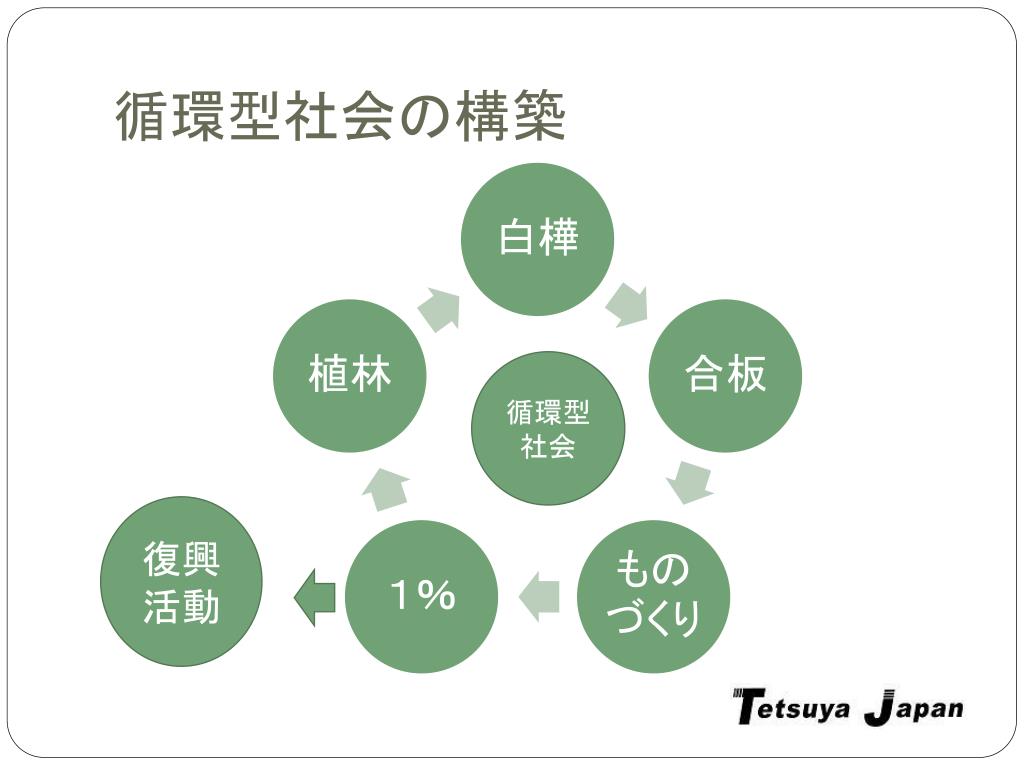 循環型社会の構築

白樺

合板

ものづくり

1％

植林

循環型社会

復興活動

Tetsuya Japan